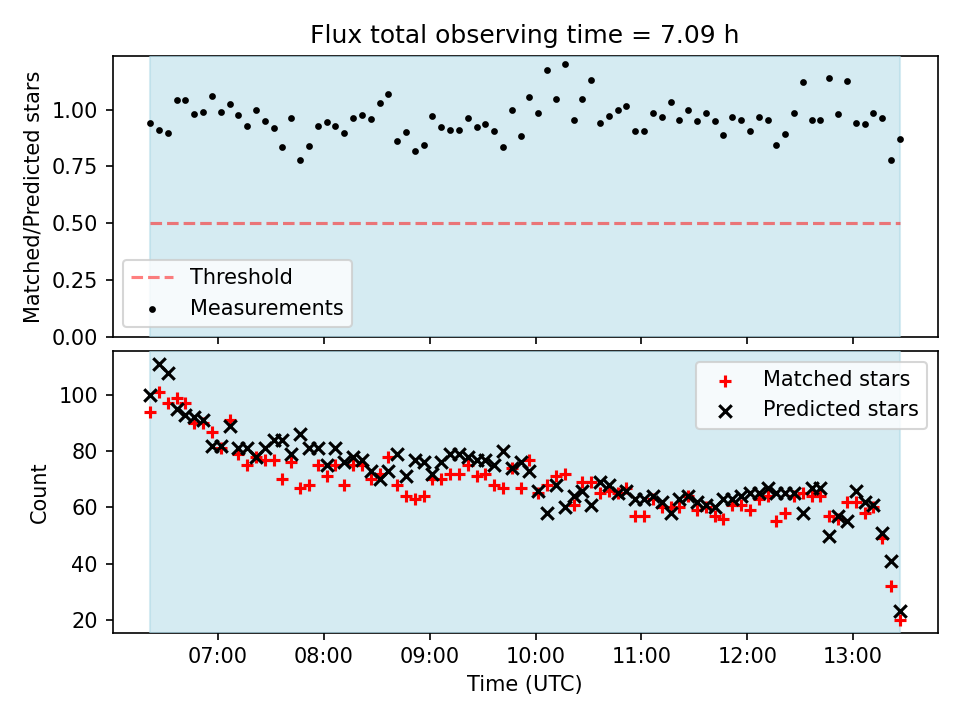 Flux total observing time = 7.09 h

Matched/Predicted stars

1.00
0.75
0.50
0.25
0.00

Threshold
Measurements

Count

100
80
60
40
20

Matched stars
Predicted stars

07:00
08:00
09:00
10:00
11:00
12:00
13:00

Time (UTC)